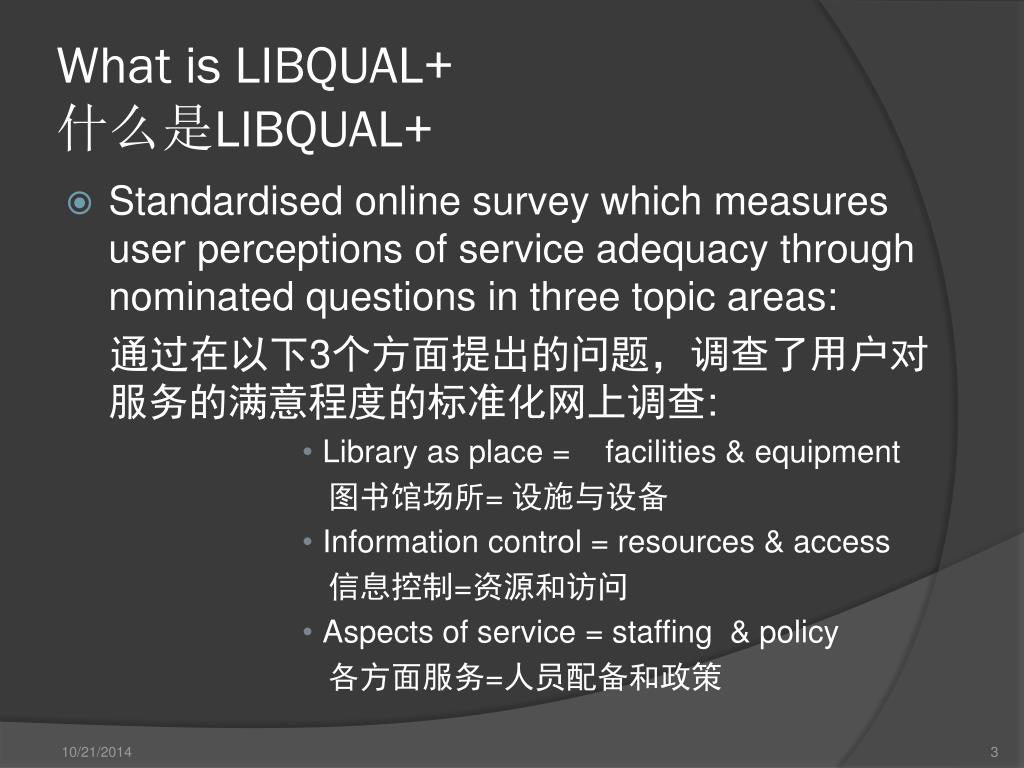 What is LIBQUAL+
什么是LIBQUAL+

Standardised online survey which measures user perceptions of service adequacy through nominated questions in three topic areas:

通过在以下3个方面提出的问题，调查了用户对服务的满意程度的标准化网上调查:

• Library as place = facilities & equipment
图书馆场所= 设施与设备
• Information control = resources & access
信息控制=资源和访问
• Aspects of service = staffing & policy
各方面服务=人员配备和政策

10/21/2014
3